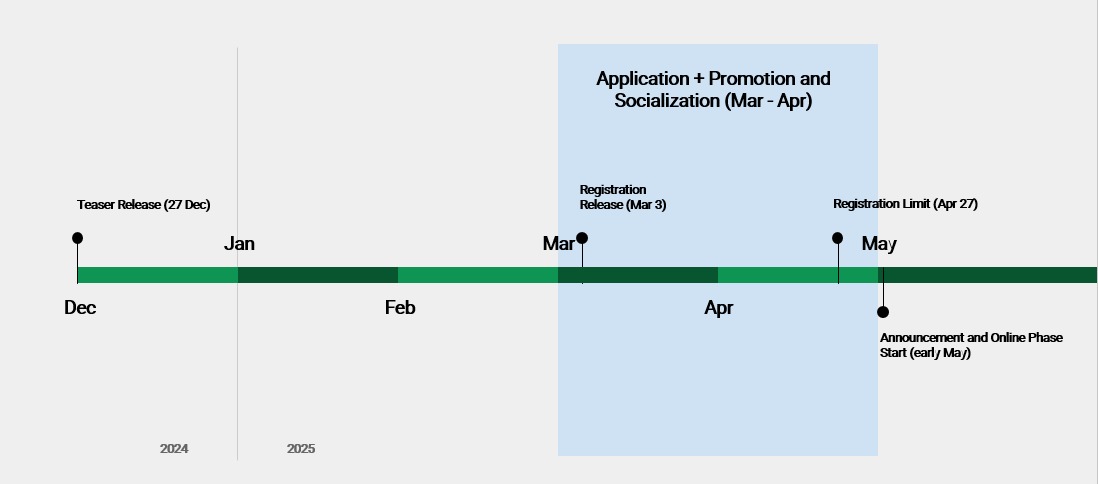 Application + Promotion and Socialization (Mar - Apr)

Teaser Release (27 Dec)

Registration Release (Mar 3)

Registration Limit (Apr 27)

Jan

Mar

May

Dec

Feb

Apr

Announcement and Online Phase Start (early May)

2024

2025